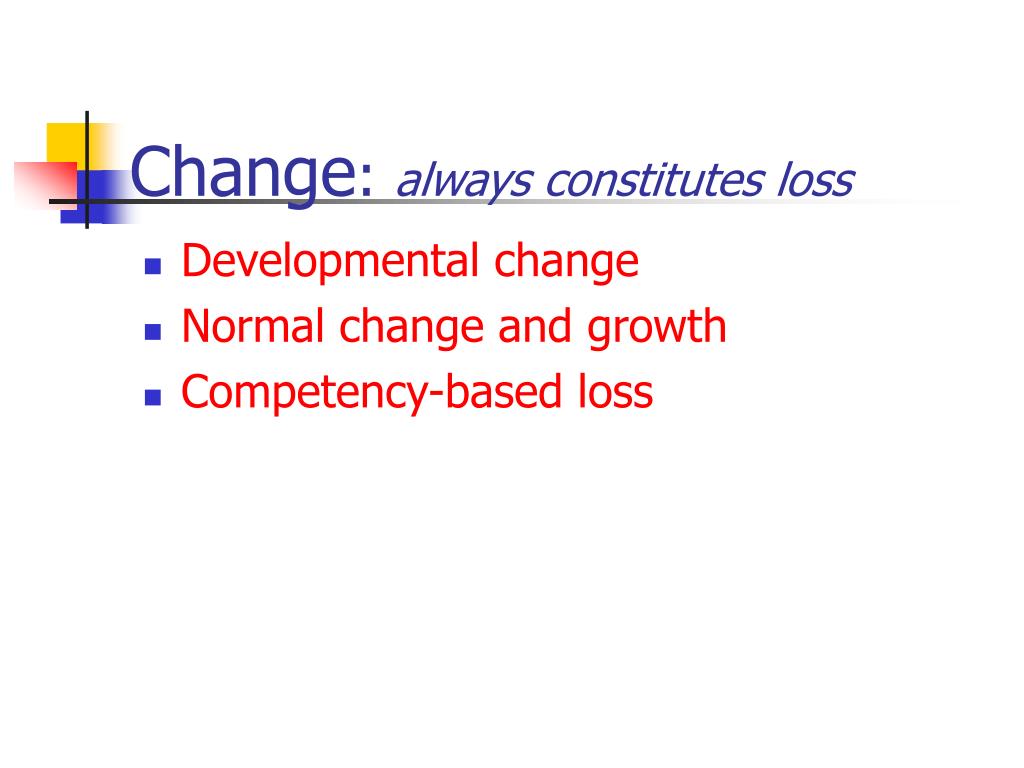 Change: always constitutes loss

- Developmental change
- Normal change and growth
- Competency-based loss